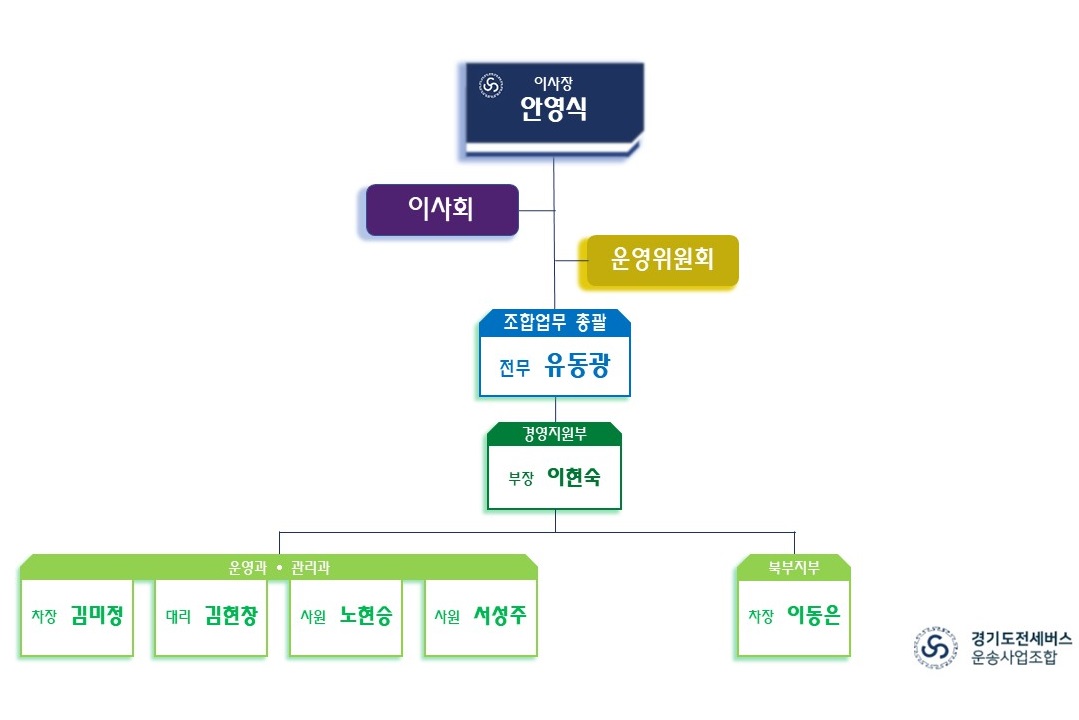 이사장
안영식

이사회

운영위원회

조합업무 총괄
전무 유동광

경영지원부
부장 이현숙

운영과 • 관리과
차장 김미정
대리 김현창
사원 노현승
사원 서성주

북부지부
차장 이동은

경기도전세버스
운송사업조합